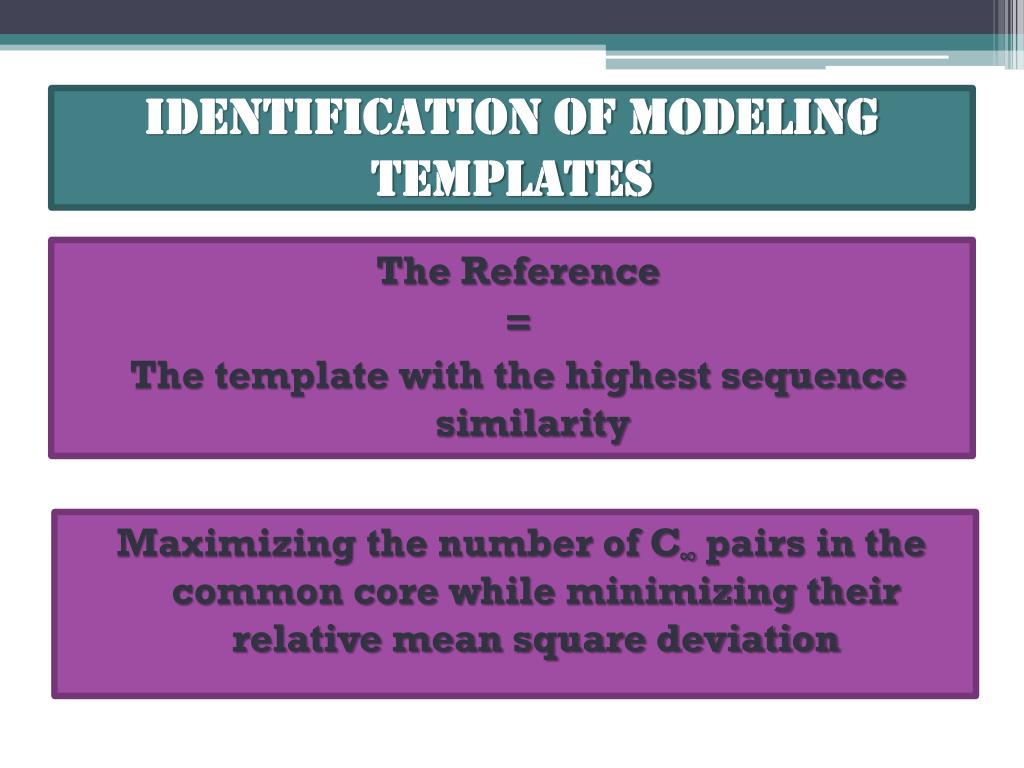 IDENTIFICATION OF MODELING TEMPLATES

The Reference
=
The template with the highest sequence similarity

Maximizing the number of $C_{\infty}$ pairs in the common core while minimizing their relative mean square deviation